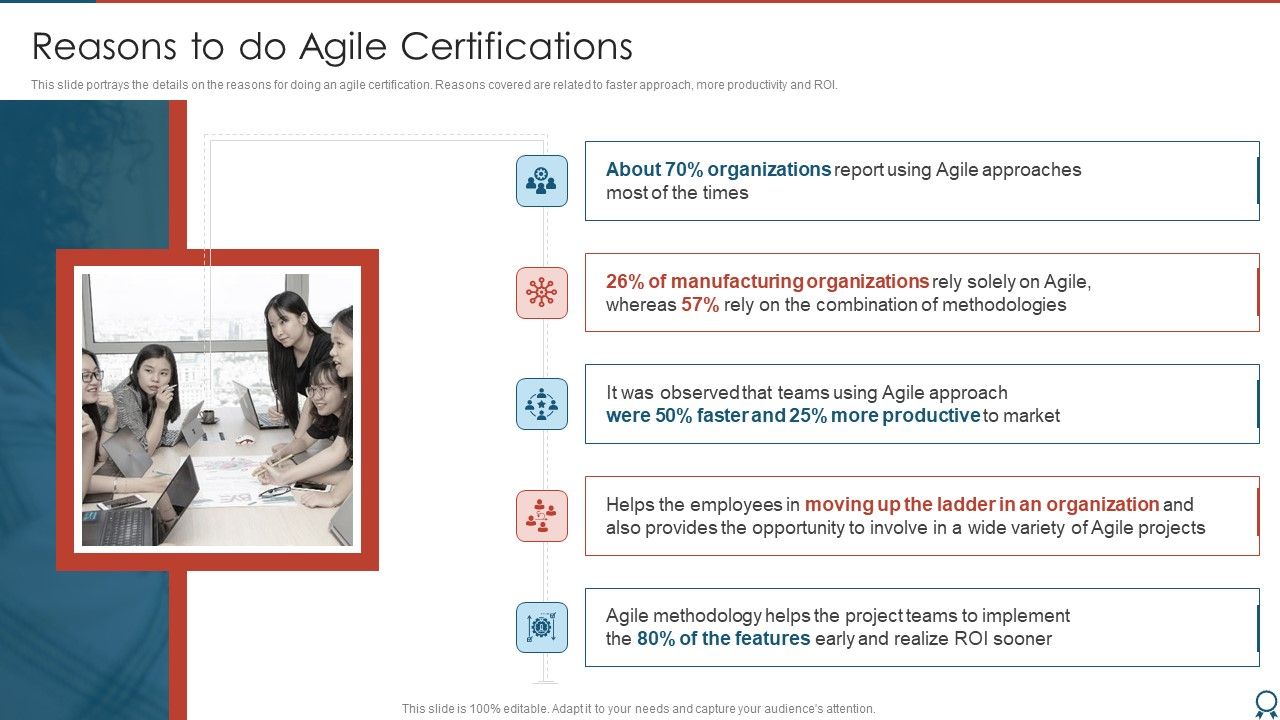 Reasons to do Agile Certifications

This slide portrays the details on the reasons for doing an agile certification. Reasons covered are related to faster approach, more productivity and ROI.

About 70% organizations report using Agile approaches most of the times

26% of manufacturing organizations rely solely on Agile, whereas 57% rely on the combination of methodologies

It was observed that teams using Agile approach were 50% faster and 25% more productive to market

Helps the employees in moving up the ladder in an organization and also provides the opportunity to involve in a wide variety of Agile projects

Agile methodology helps the project teams to implement the 80% of the features early and realize ROI sooner

This slide is 100% editable. Adapt it to your needs and capture your audience's attention.